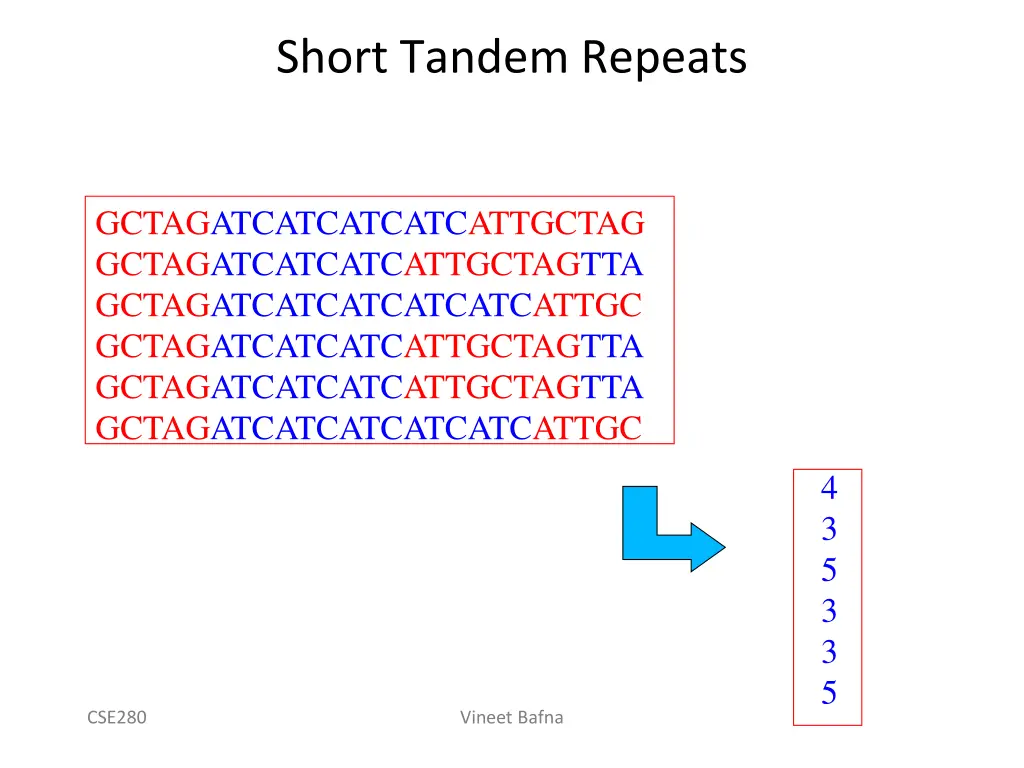 Short Tandem Repeats

GCTAGATCATCATCATCATTGCTAG
GCTAGATCATCATCATTGCTAGTTA
GCTAGATCATCATCATCATCATTGC
GCTAGATCATCATCATTGCTAGTTA
GCTAGATCATCATCATTGCTAGTTA
GCTAGATCATCATCATCATCATTGC

4
3
5
3
3
5

CSE280

Vineet Bafna